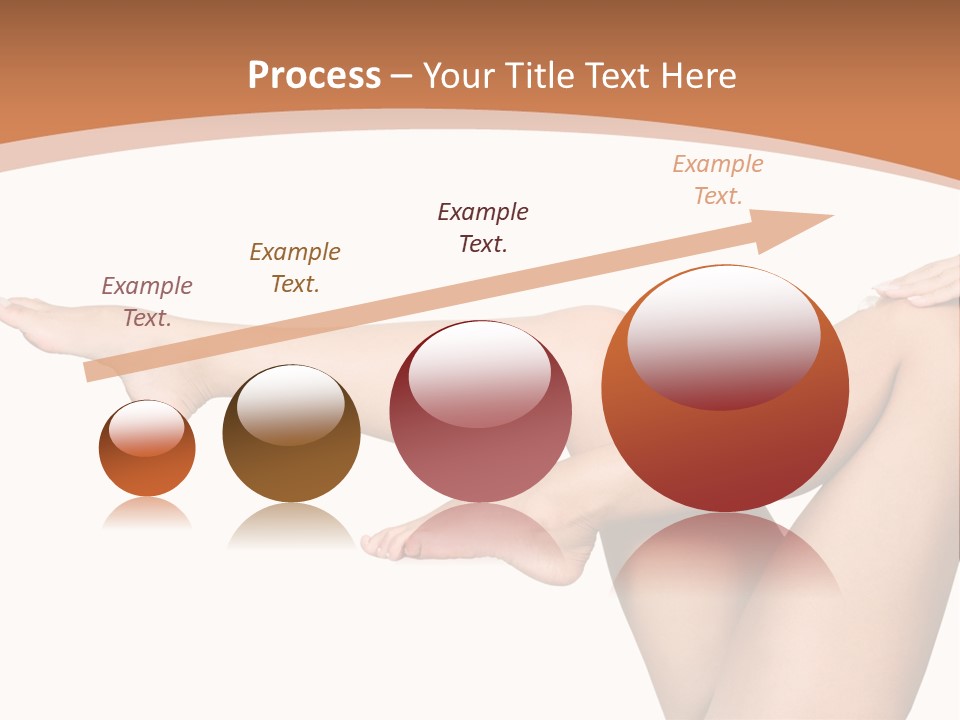 Process – Your Title Text Here

Example Text.

Example Text.

Example Text.

Example Text.